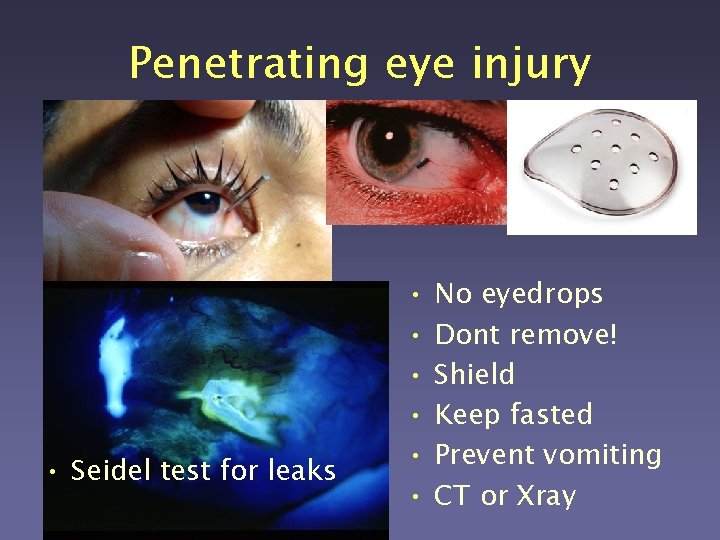 Penetrating eye injury

• Seidel test for leaks

• No eyedrops
• Dont remove!
• Shield
• Keep fasted
• Prevent vomiting
• CT or Xray